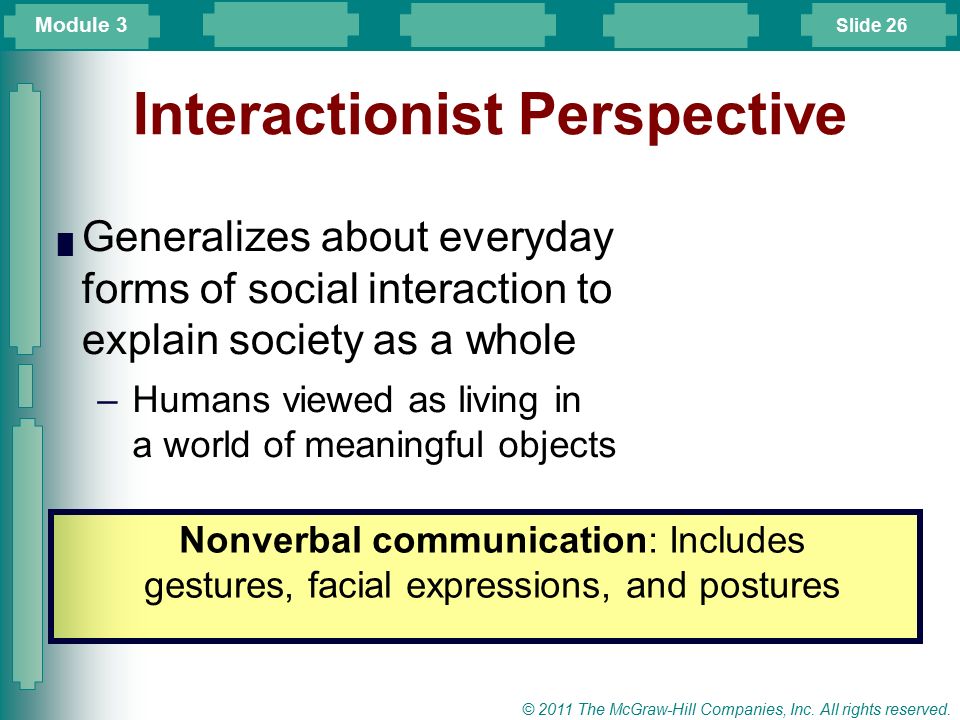 Module 3

Slide 26

Interactionist Perspective

Generalizes about everyday forms of social interaction to explain society as a whole

– Humans viewed as living in a world of meaningful objects

Nonverbal communication: Includes gestures, facial expressions, and postures

© 2011 The McGraw-Hill Companies, Inc. All rights reserved.